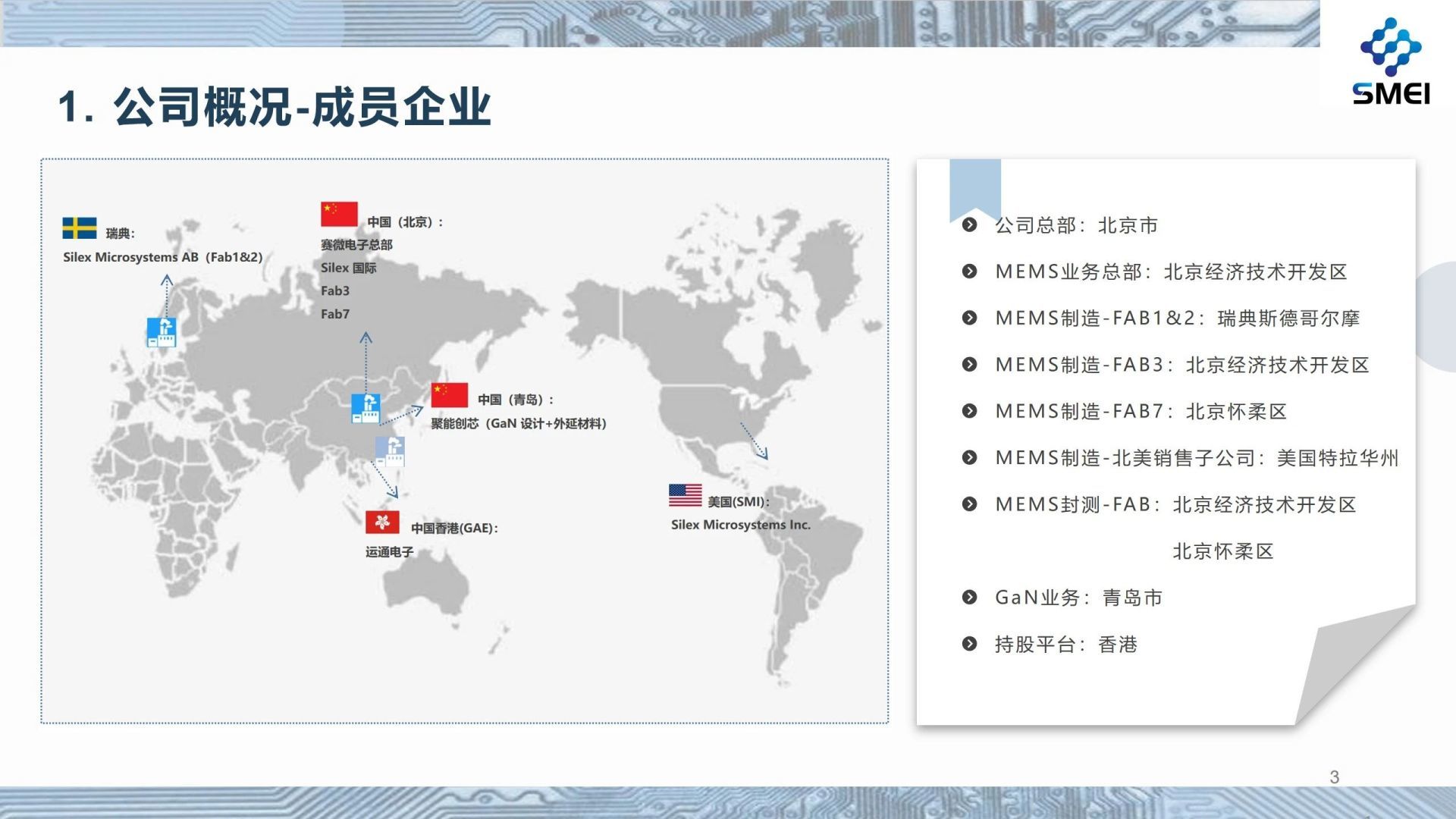 SMEI

1. 公司概况-成员企业

瑞典:
Silex Microsystems AB（Fab1&2）

中国（北京）：
赛微电子总部
Silex 国际
Fab3
Fab7

中国（青岛）：
聚能创芯（GaN 设计+外延材料）

中国香港(GAE):
运通电子

美国(SMI):
Silex Microsystems Inc.

公司总部：北京市

MEMS业务总部：北京经济技术开发区

MEMS制造-FAB1&2：瑞典斯德哥尔摩

MEMS制造-FAB3：北京经济技术开发区

MEMS制造-FAB7：北京怀柔区

MEMS制造-北美销售子公司：美国特拉华州

MEMS封测-FAB：北京经济技术开发区
北京怀柔区

GaN业务：青岛市

持股平台：香港

3